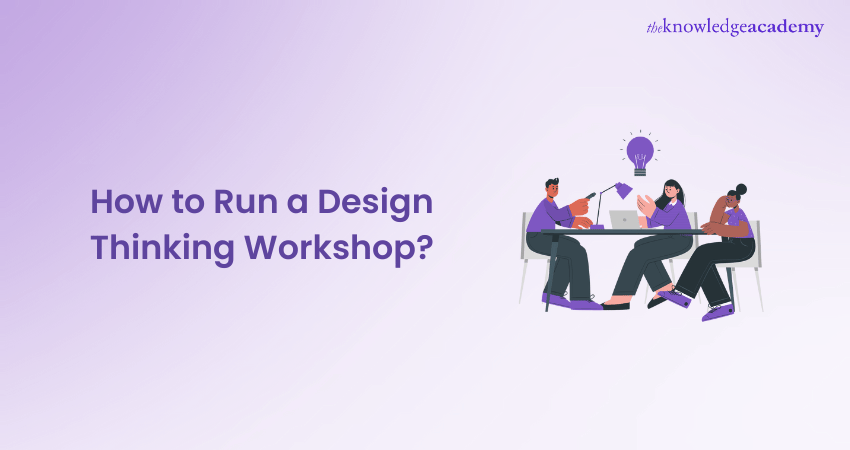 theknowledgeacademy

How to Run a Design Thinking Workshop?